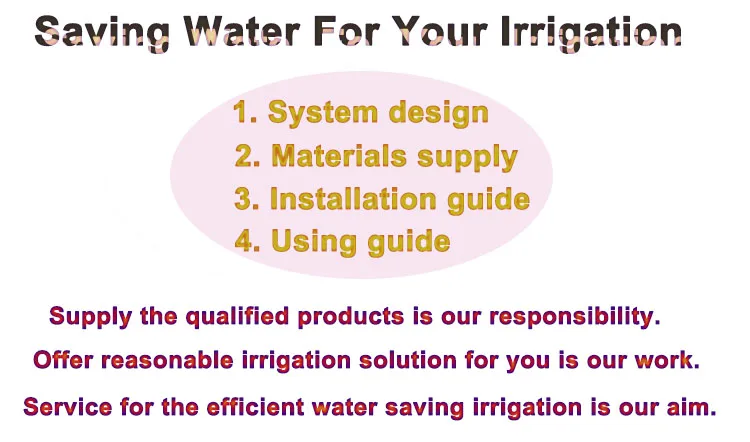 Saving Water For Your Irrigation

1. System design
2. Materials supply
3. Installation guide
4. Using guide

Supply the qualified products is our responsibility.

Offer reasonable irrigation solution for you is our work.

Service for the efficient water saving irrigation is our aim.